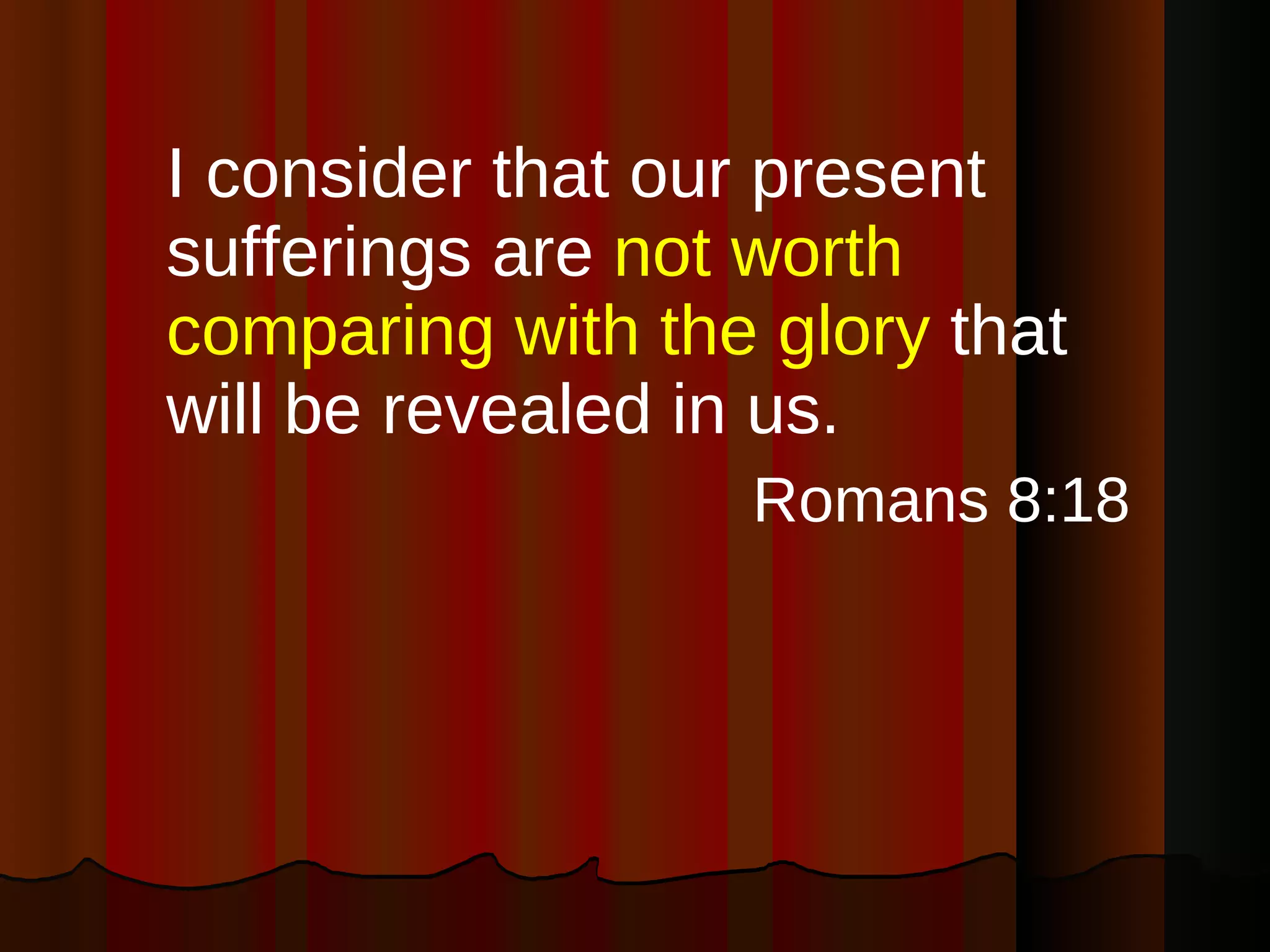 I consider that our present sufferings are not worth comparing with the glory that will be revealed in us.

Romans 8:18